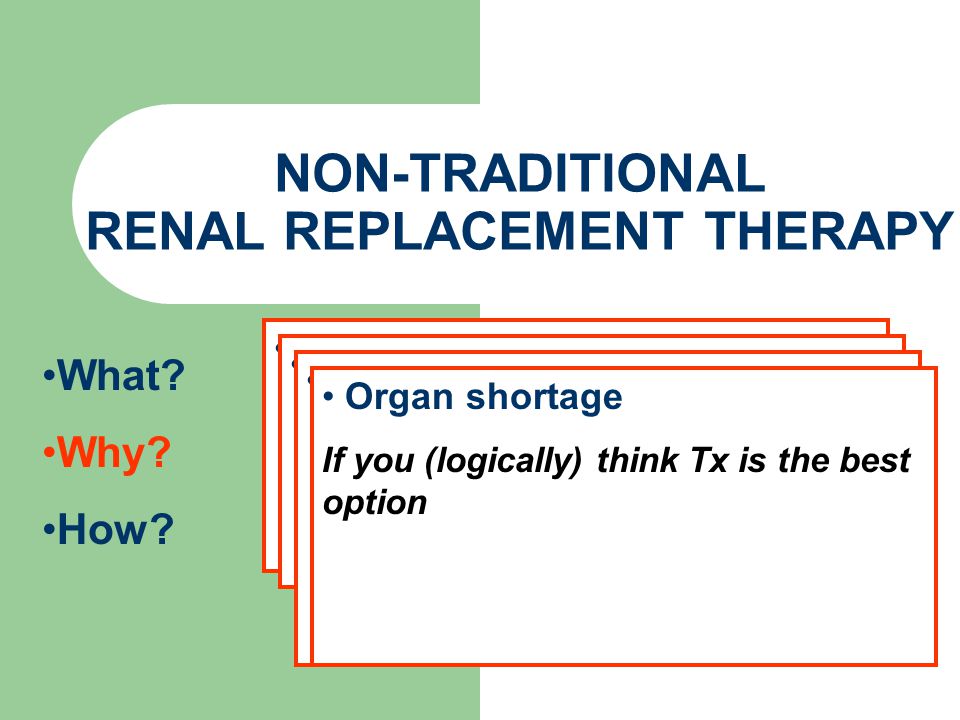 NON-TRADITIONAL
RENAL REPLACEMENT THERAPY

•What?

•Why?

•How?

• Organ shortage

If you (logically) think Tx is the best option